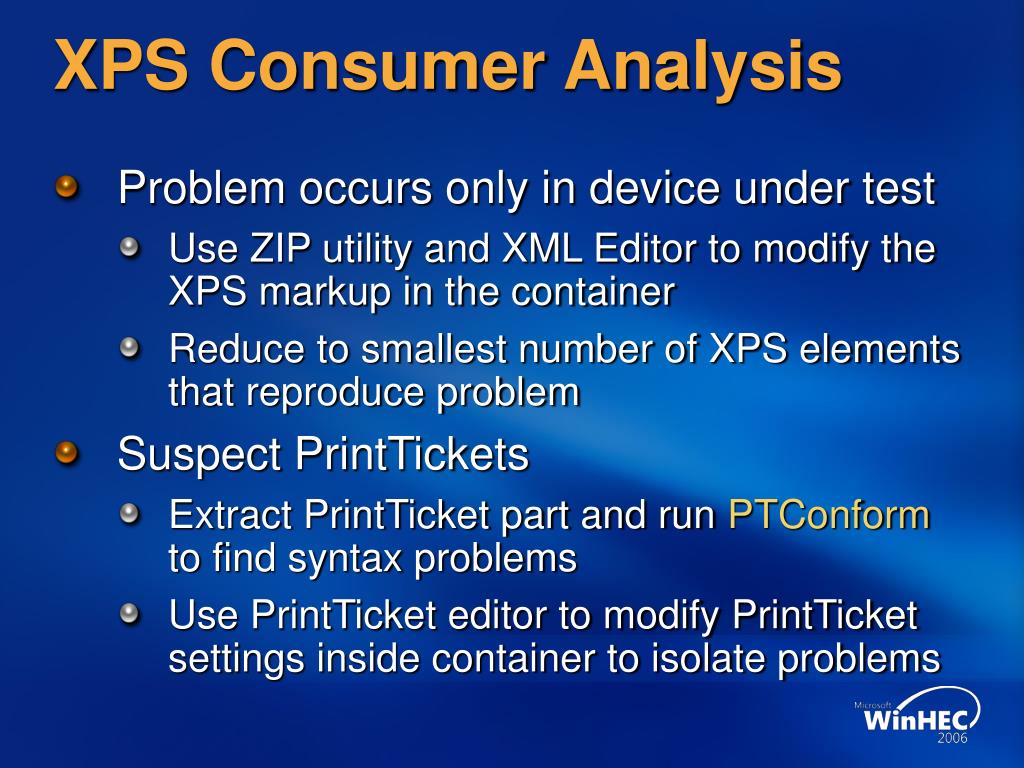 XPS Consumer Analysis

Problem occurs only in device under test

Use ZIP utility and XML Editor to modify the XPS markup in the container

Reduce to smallest number of XPS elements that reproduce problem

Suspect PrintTickets

Extract PrintTicket part and run PTConform to find syntax problems

Use PrintTicket editor to modify PrintTicket settings inside container to isolate problems

Microsoft WinHEC 2006